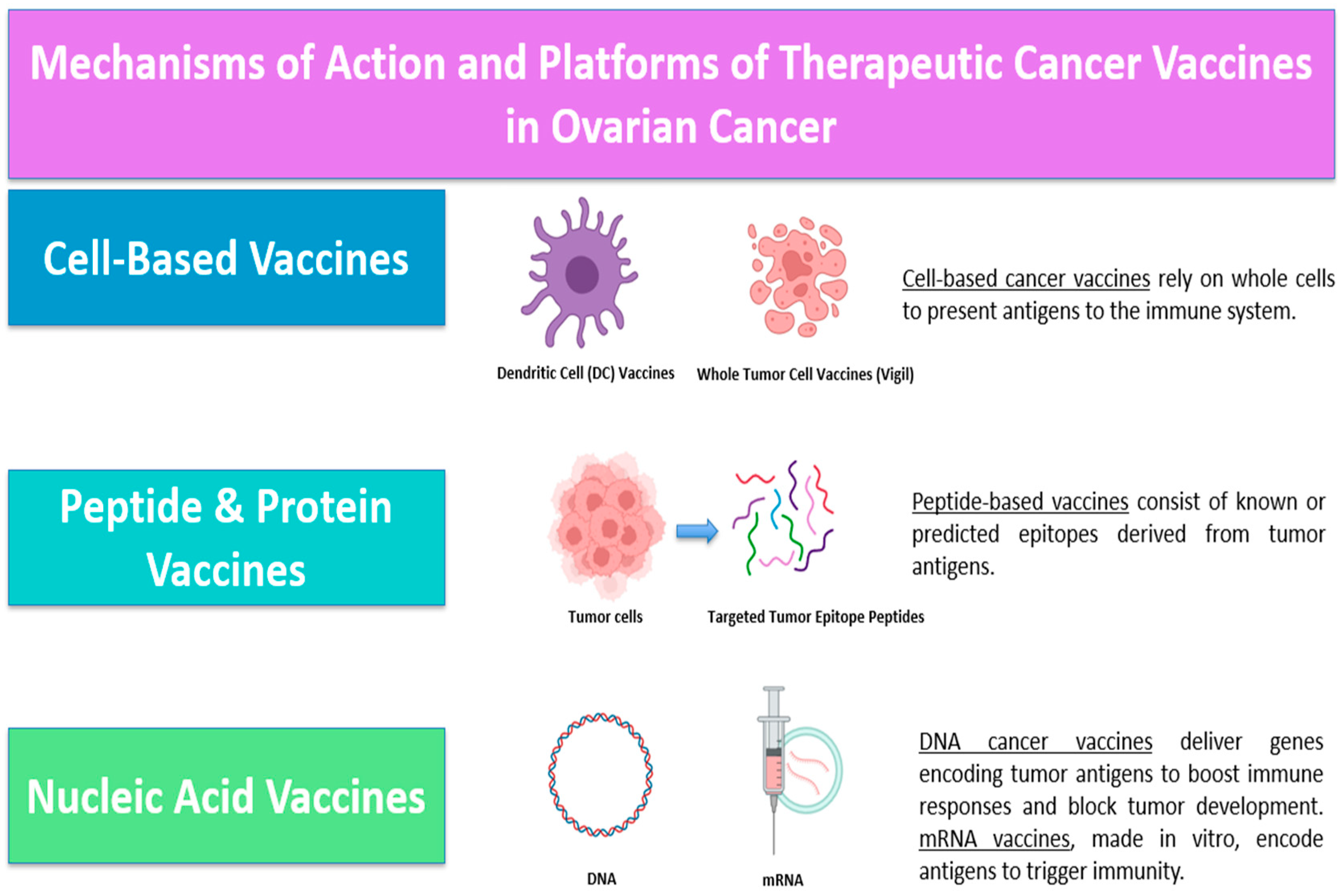 Mechanisms of Action and Platforms of Therapeutic Cancer Vaccines in Ovarian Cancer

Cell-Based Vaccines

Dendritic Cell (DC) Vaccines

Whole Tumor Cell Vaccines (Vigil)

Cell-based cancer vaccines rely on whole cells to present antigens to the immune system.

Peptide & Protein Vaccines

Tumor cells

Targeted Tumor Epitope Peptides

Peptide-based vaccines consist of known or predicted epitopes derived from tumor antigens.

Nucleic Acid Vaccines

DNA

mRNA

DNA cancer vaccines deliver genes encoding tumor antigens to boost immune responses and block tumor development. mRNA vaccines, made in vitro, encode antigens to trigger immunity.